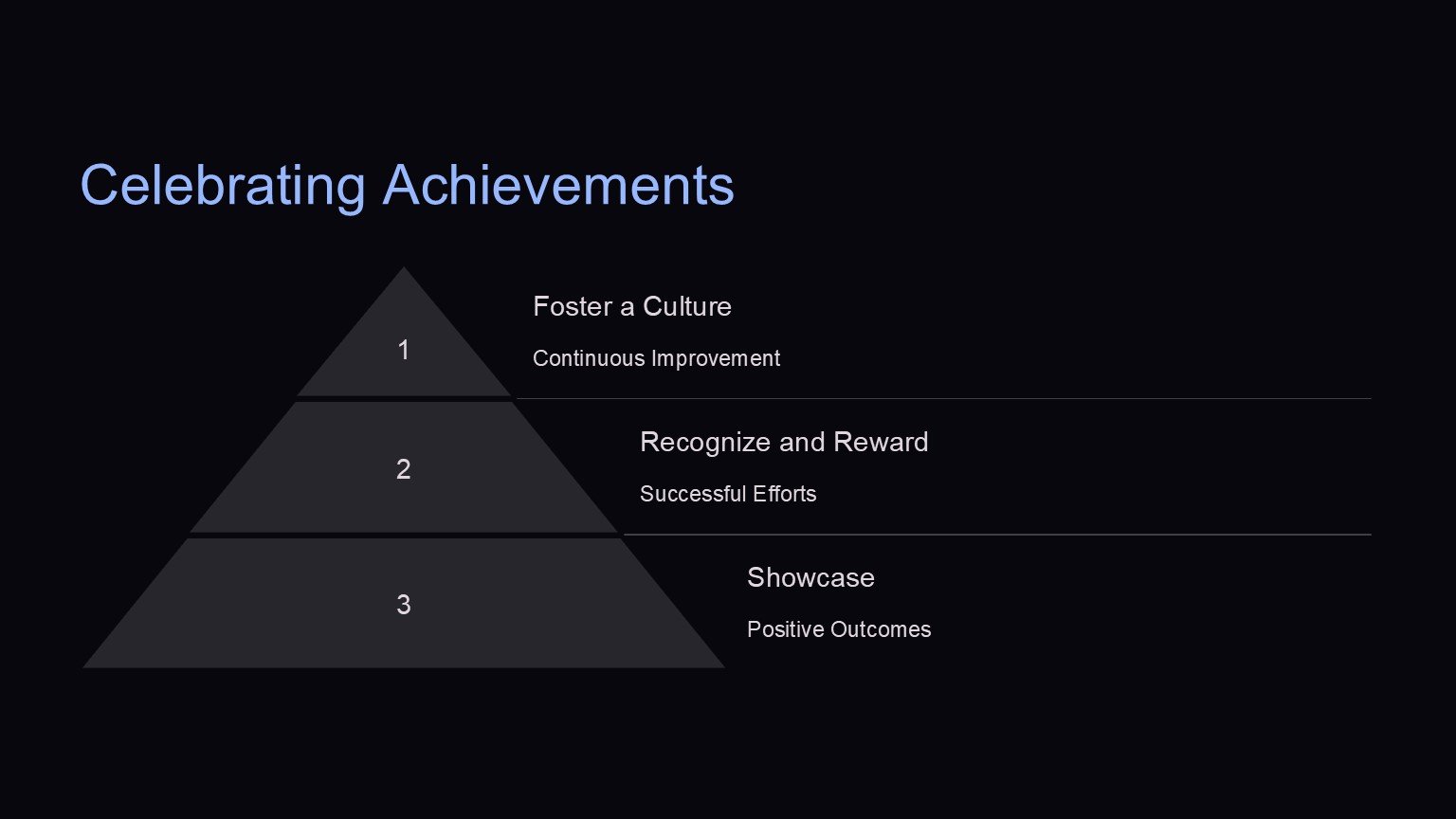 Celebrating Achievements

1

Foster a Culture

Continuous Improvement

2

Recognize and Reward

Successful Efforts

3

Showcase

Positive Outcomes